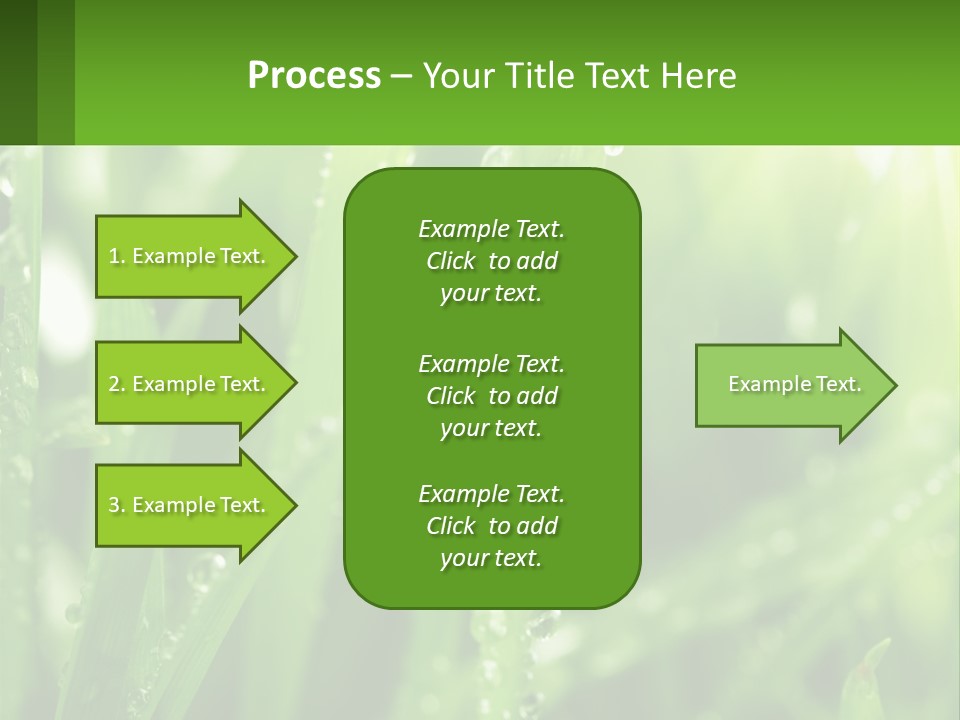 Process – Your Title Text Here

1. Example Text.

2. Example Text.

3. Example Text.

Example Text. Click to add your text.

Example Text. Click to add your text.

Example Text. Click to add your text.

Example Text.